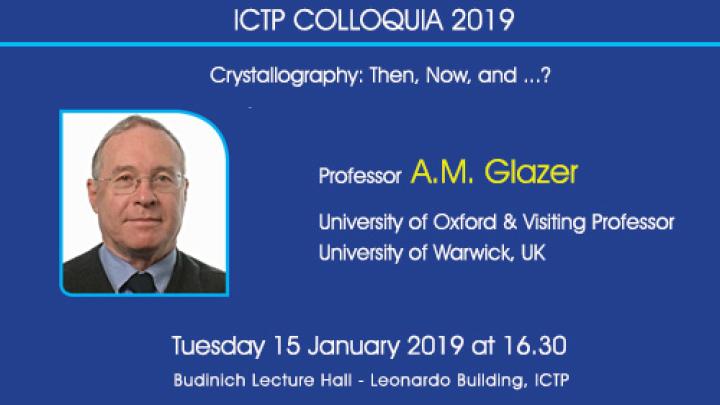 ICTP COLLOQUIA 2019

Crystallography: Then, Now, and ...?

Professor A.M. Glazer

University of Oxford & Visiting Professor
University of Warwick, UK

Tuesday 15 January 2019 at 16.30

Budinich Lecture Hall - Leonardo Building, ICTP